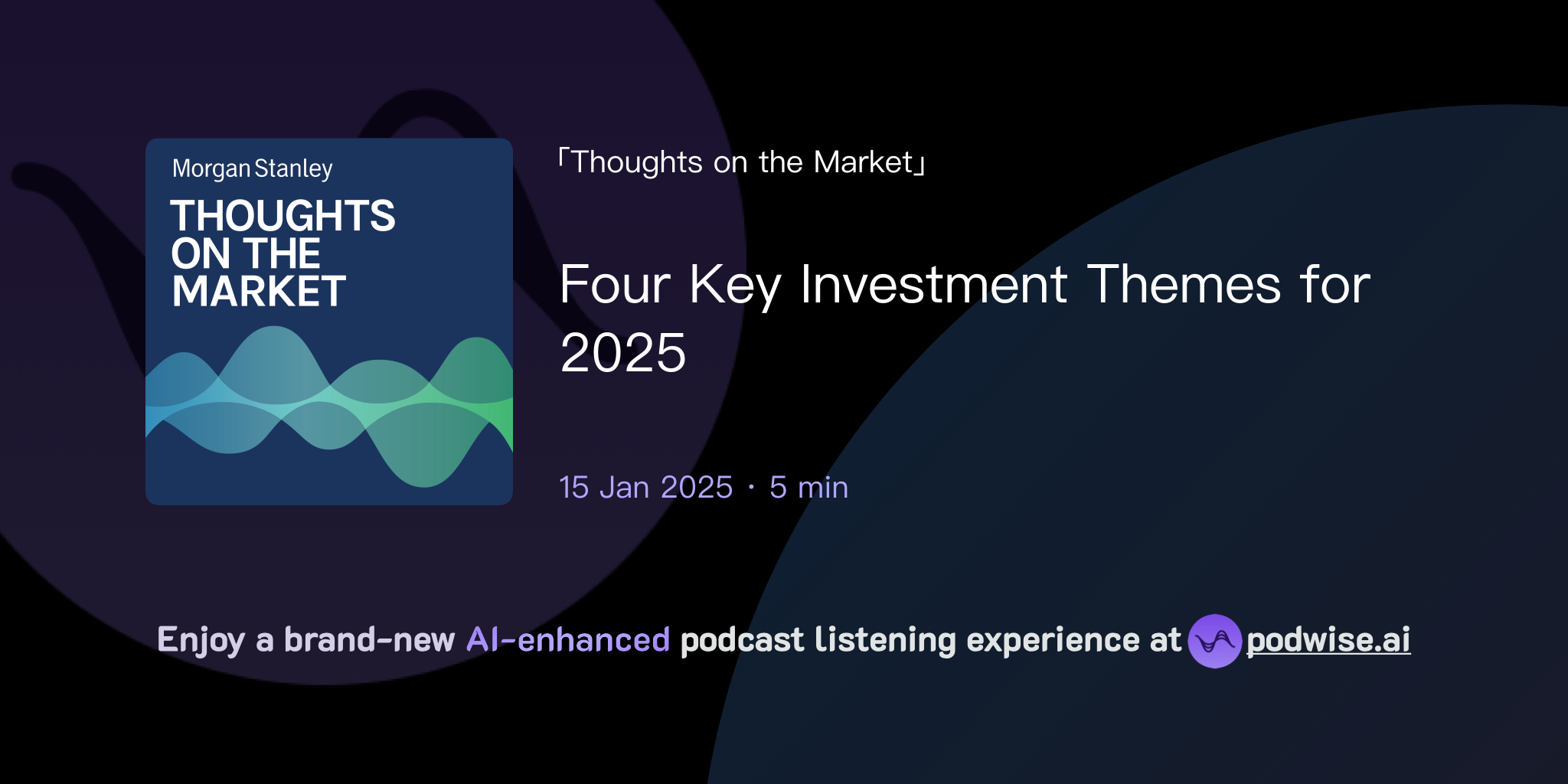 Morgan Stanley
THOUGHTS ON THE MARKET

「Thoughts on the Market」

Four Key Investment Themes for 2025

15 Jan 2025 · 5 min

Enjoy a brand-new AI-enhanced podcast listening experience at podwise.ai